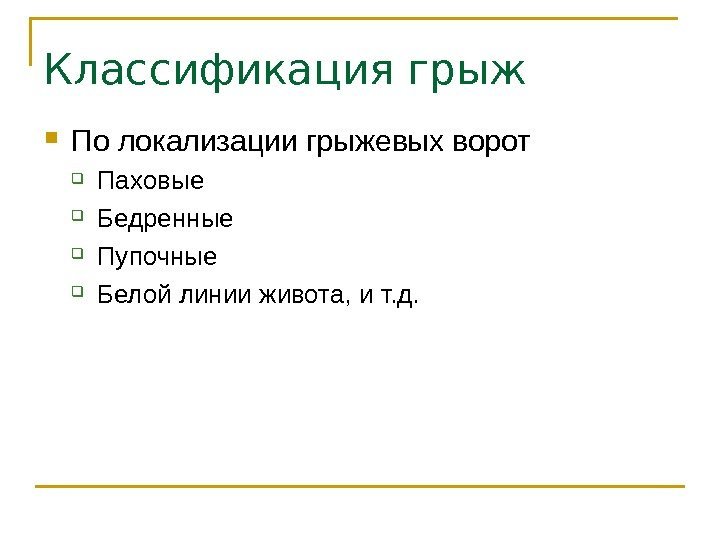 Классификация грыж

По локализации грыжевых ворот

Паховые

Бедренные

Пупочные

Белой линии живота, и т.д.